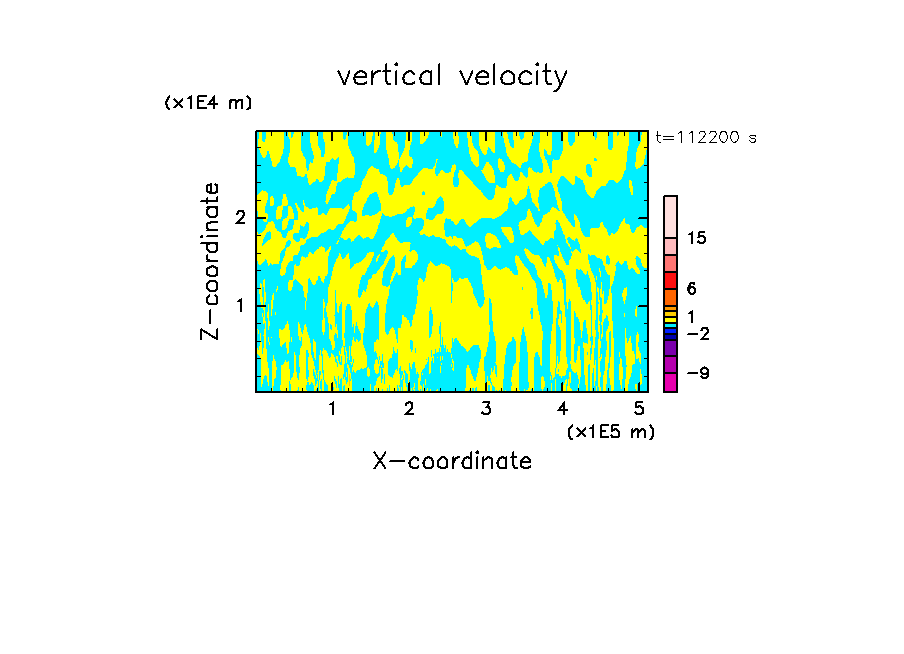 vertical velocity

(x1E4 m)

t=112200 s

Z-coordinate

2

1

15

6

1

-2

-9

1 2 3 4 5

(x1E5 m)

X-coordinate